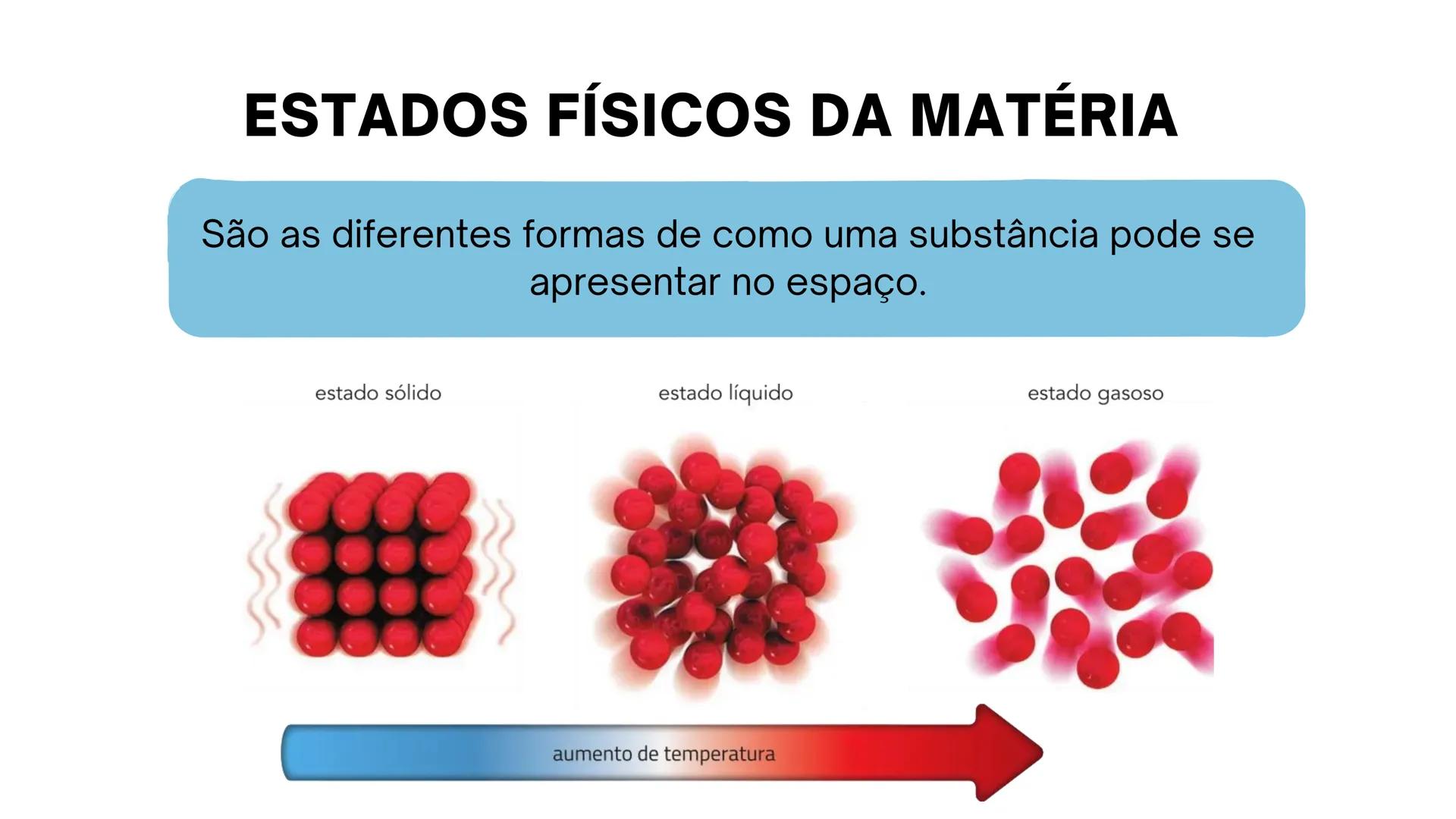 ESTADOS FÍSICOS DA MATÉRIA

São as diferentes formas de como uma substância pode se apresentar no espaço.

estado sólido

estado líquido

estado gasoso

aumento de temperatura